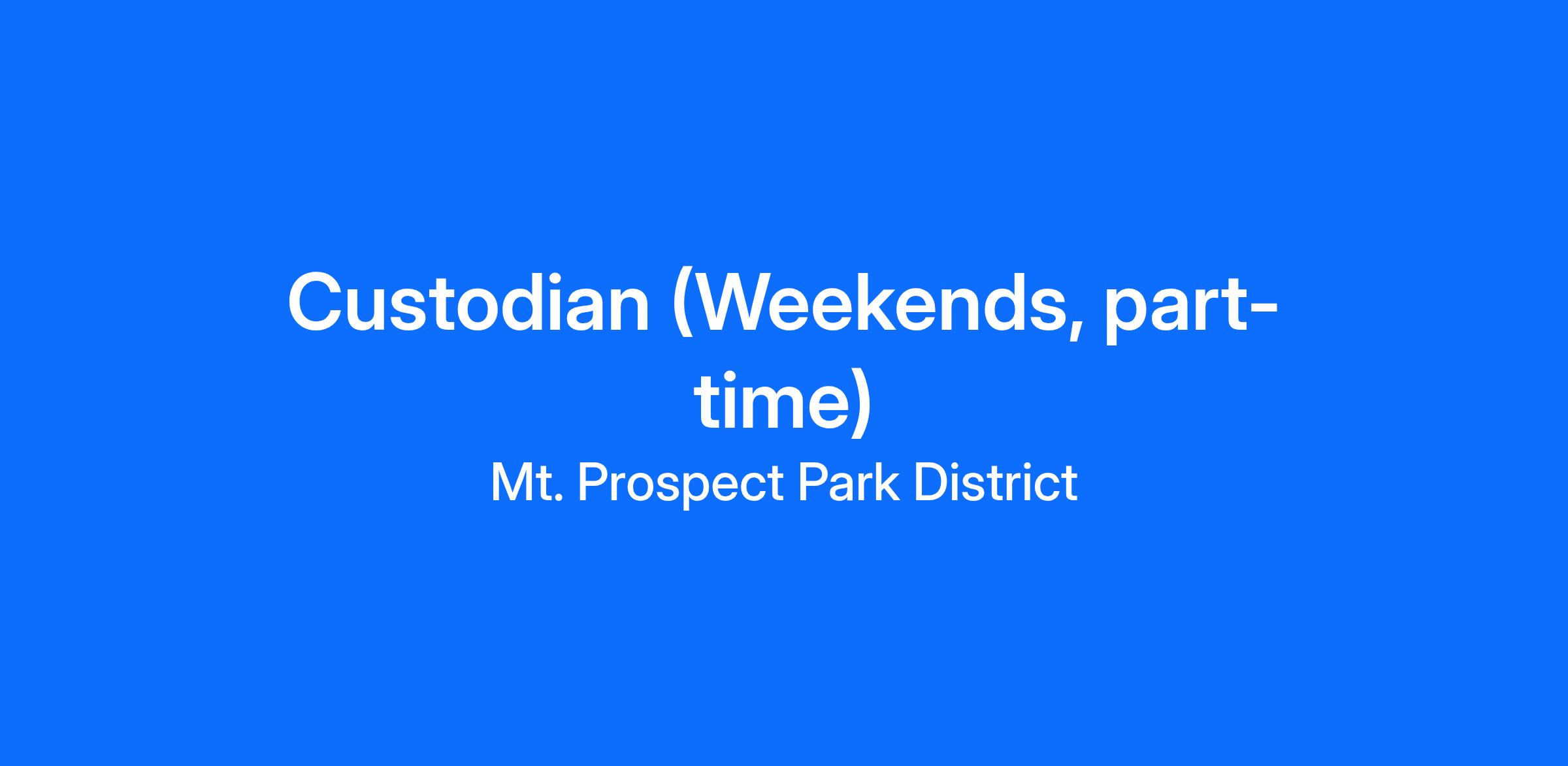 Custodian (Weekends, part-time)

Mt. Prospect Park District